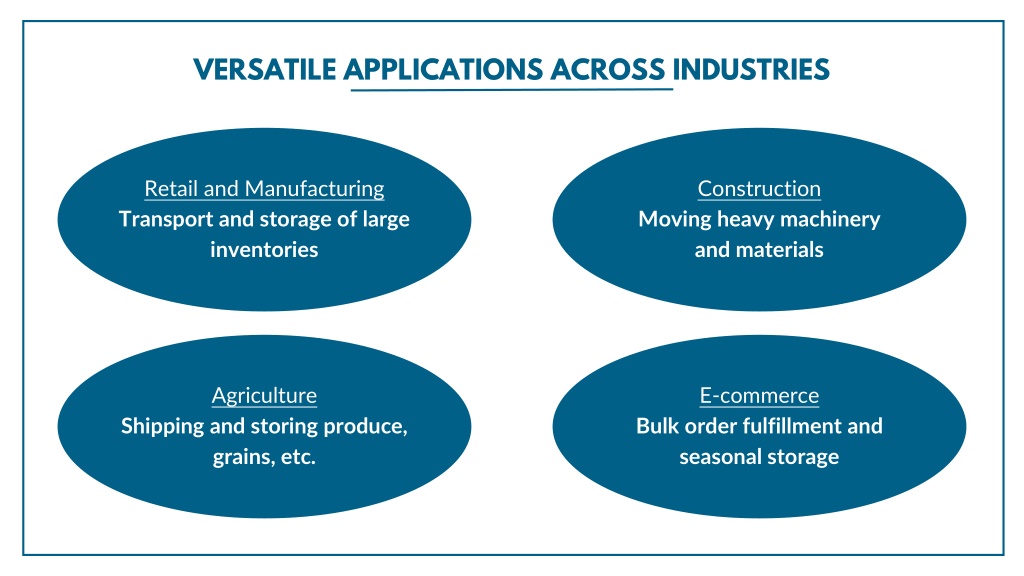 VERSATILE APPLICATIONS ACROSS INDUSTRIES

Retail and Manufacturing
Transport and storage of large inventories

Construction
Moving heavy machinery and materials

Agriculture
Shipping and storing produce, grains, etc.

E-commerce
Bulk order fulfillment and seasonal storage